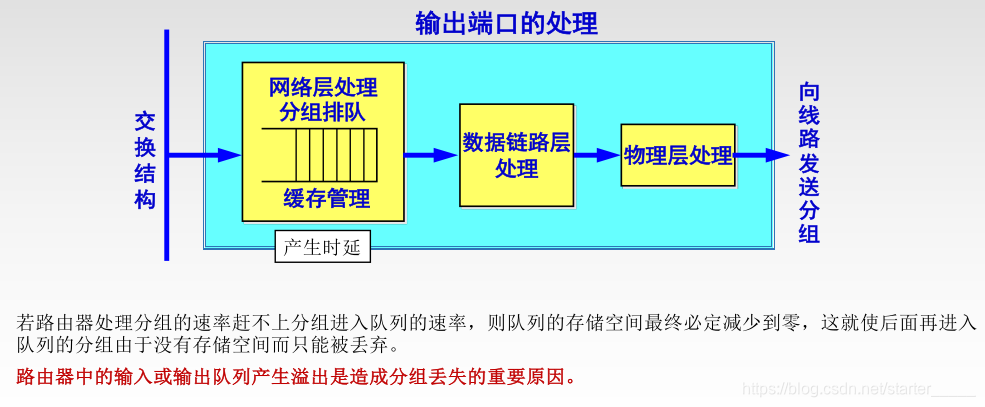 输出端口的处理

交换结构

网络层处理
分组排队

缓存管理

产生时延

数据链路层处理

物理层处理

向线路发送分组

若路由器处理分组的速率赶不上分组进入队列的速率，则队列的存储空间最终必定减少到零，这就使后面再进入队列的分组由于没有存储空间而只能被丢弃。

路由器中的输入或输出队列产生溢出是造成分组丢失的重要原因。

https://blog.csdn.net/starter_____